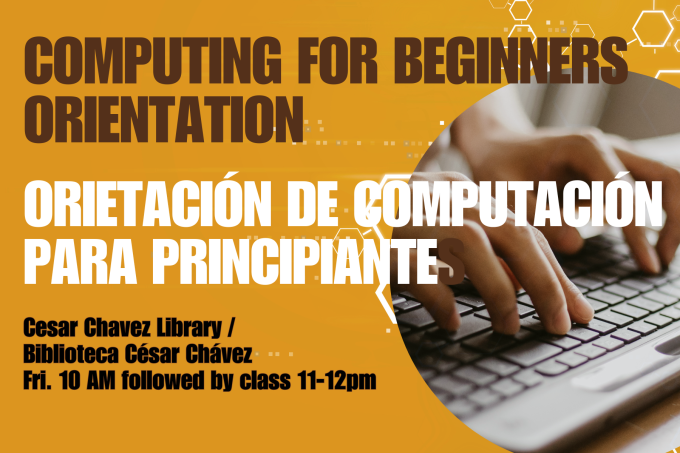 COMPUTING FOR BEGINNERS ORIENTATION

ORIETACIÓN DE COMPUTACIÓN PARA PRINCIPIANTES

Cesar Chavez Library /
Biblioteca César Chávez
Fri. 10 AM followed by class 11-12pm